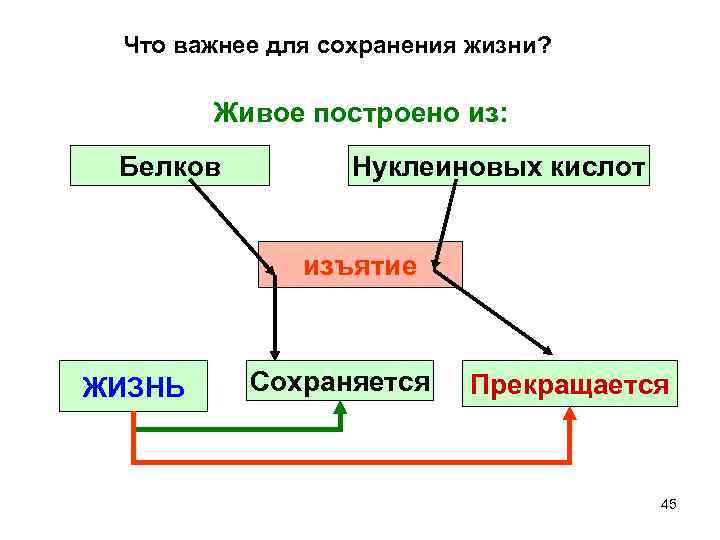 Что важнее для сохранения жизни?

Живое построено из:

Белков

Нуклеиновых кислот

изъятие

ЖИЗНЬ

Сохраняется

Прекращается

45